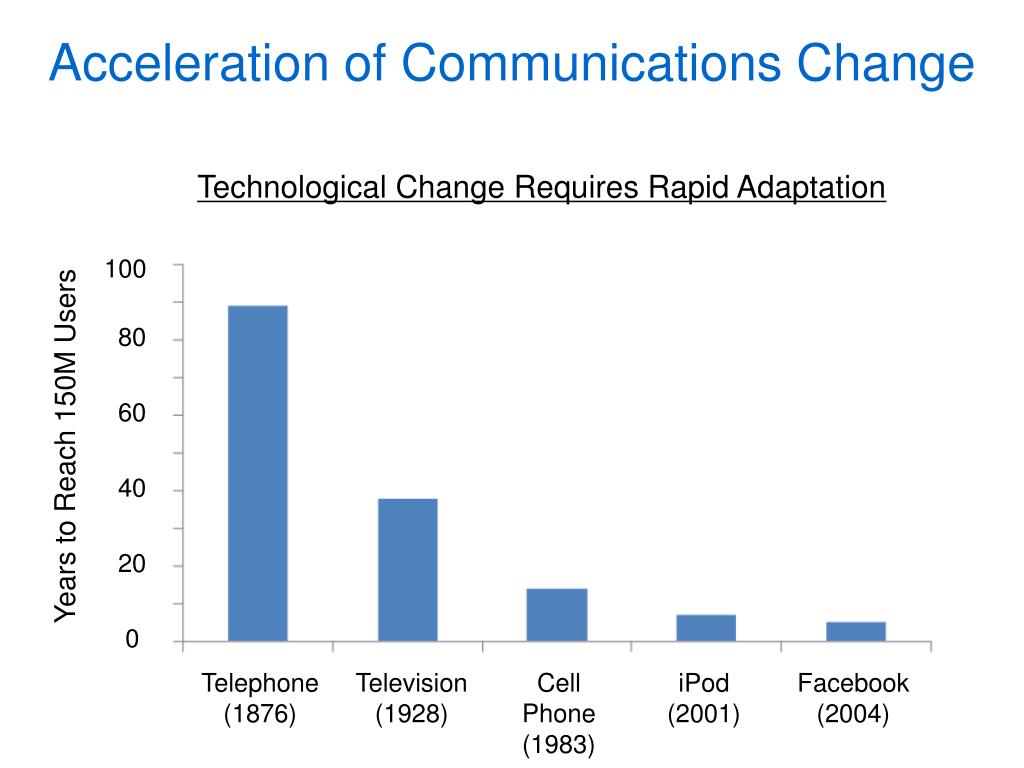 Acceleration of Communications Change

Technological Change Requires Rapid Adaptation

Years to Reach 150M Users

100
80
60
40
20
0

Telephone (1876)
Television (1928)
Cell Phone (1983)
iPod (2001)
Facebook (2004)